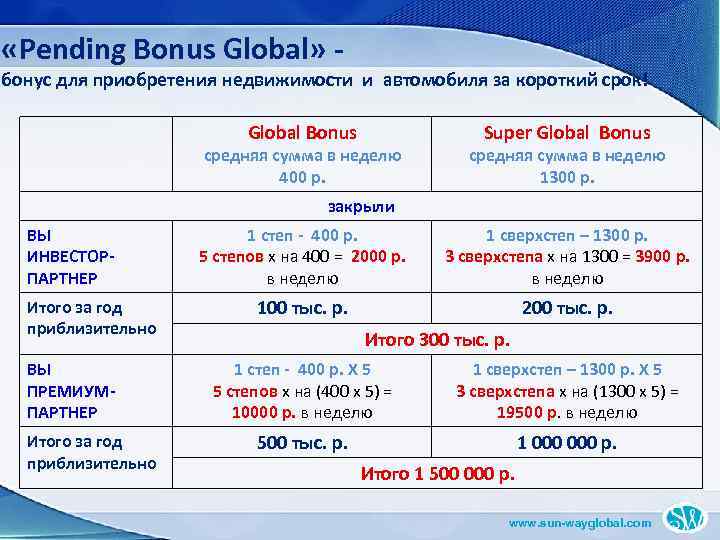 «Pending Bonus Global» -
бонус для приобретения недвижимости и автомобиля за короткий срок!

| | Global Bonus средняя сумма в неделю 400 р. | Super Global Bonus средняя сумма в неделю 1300 р. |
|---|---|---|
| закрыли | | |
| ВЫ ИНВЕСТОР-ПАРТНЕР | 1 степ - 400 р. 5 степов х на 400 = 2000 р. в неделю | 1 сверхстеп – 1300 р. 3 сверхстепа х на 1300 = 3900 р. в неделю |
| Итого за год приблизительно | 100 тыс. р. | 200 тыс. р. |
| | Итого 300 тыс. р. | |
| ВЫ ПРЕМИУМ-ПАРТНЕР | 1 степ - 400 р. Х 5 5 степов х на (400 х 5) = 10000 р. в неделю | 1 сверхстеп – 1300 р. Х 5 3 сверхстепа х на (1300 х 5) = 19500 р. в неделю |
| Итого за год приблизительно | 500 тыс. р. | 1 000 000 р. |
| | Итого 1 500 000 р. | |

www.sun-wayglobal.com
SW